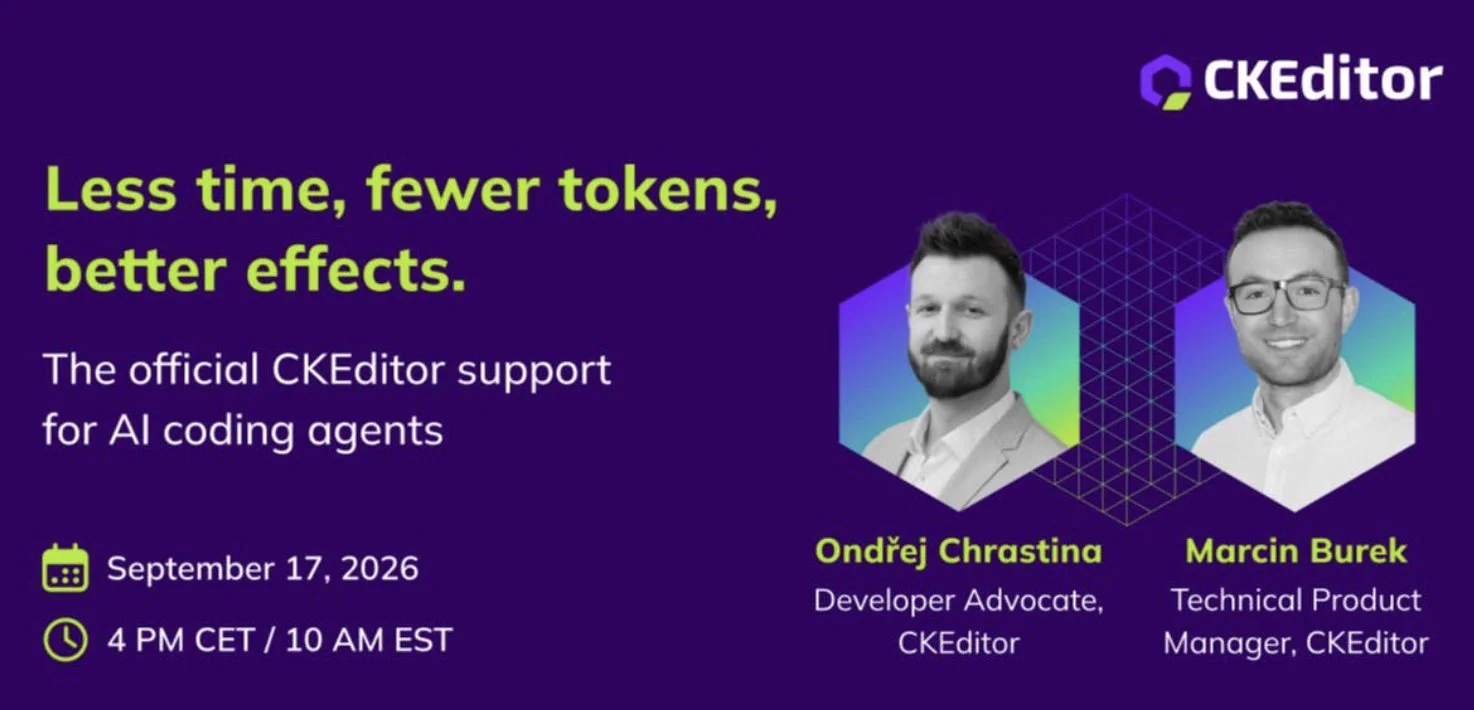 CKEditor

Less time, fewer tokens, better effects.

The official CKEditor support for AI coding agents

September 17, 2026

4 PM CET / 10 AM EST

Ondřej Chrastina
Developer Advocate, CKEditor

Marcin Burek
Technical Product Manager, CKEditor